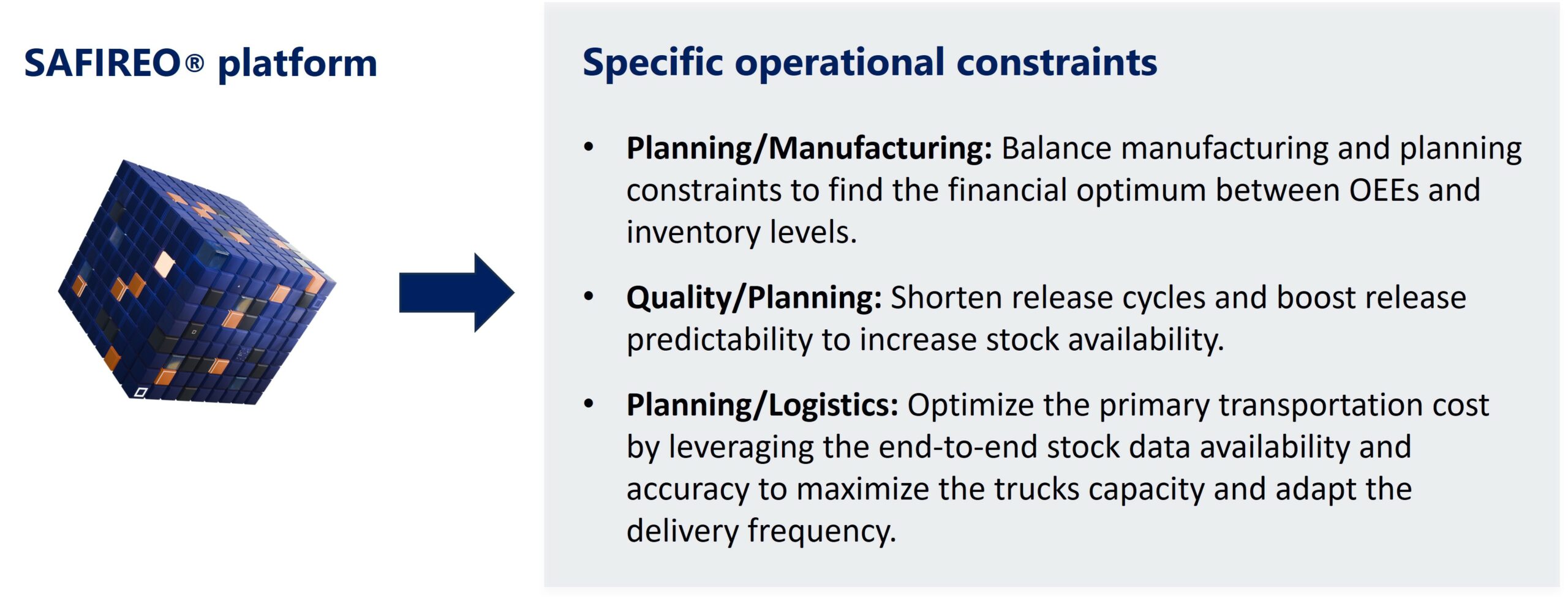 SAFIREO® platform

Specific operational constraints

• Planning/Manufacturing: Balance manufacturing and planning constraints to find the financial optimum between OEEs and inventory levels.

• Quality/Planning: Shorten release cycles and boost release predictability to increase stock availability.

• Planning/Logistics: Optimize the primary transportation cost by leveraging the end-to-end stock data availability and accuracy to maximize the trucks capacity and adapt the delivery frequency.